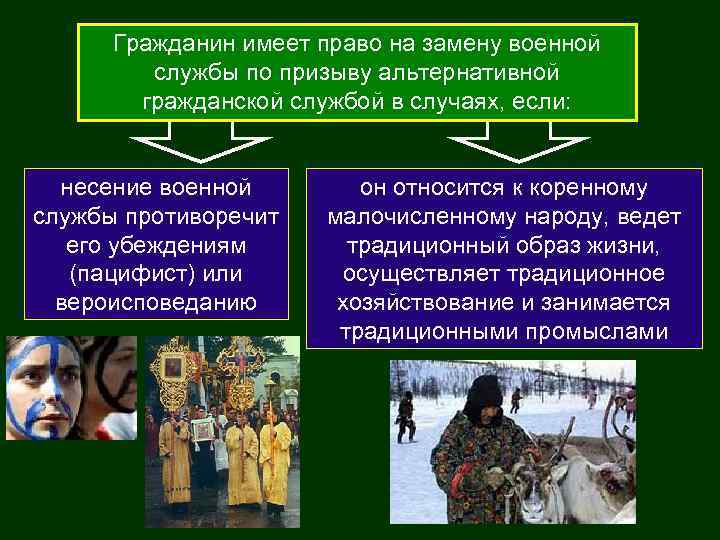 Гражданин имеет право на замену военной службы по призыву альтернативной гражданской службой в случаях, если:

несение военной службы противоречит его убеждениям (пацифист) или вероисповеданию

он относится к коренному малочисленному народу, ведет традиционный образ жизни, осуществляет традиционное хозяйствование и занимается традиционными промыслами